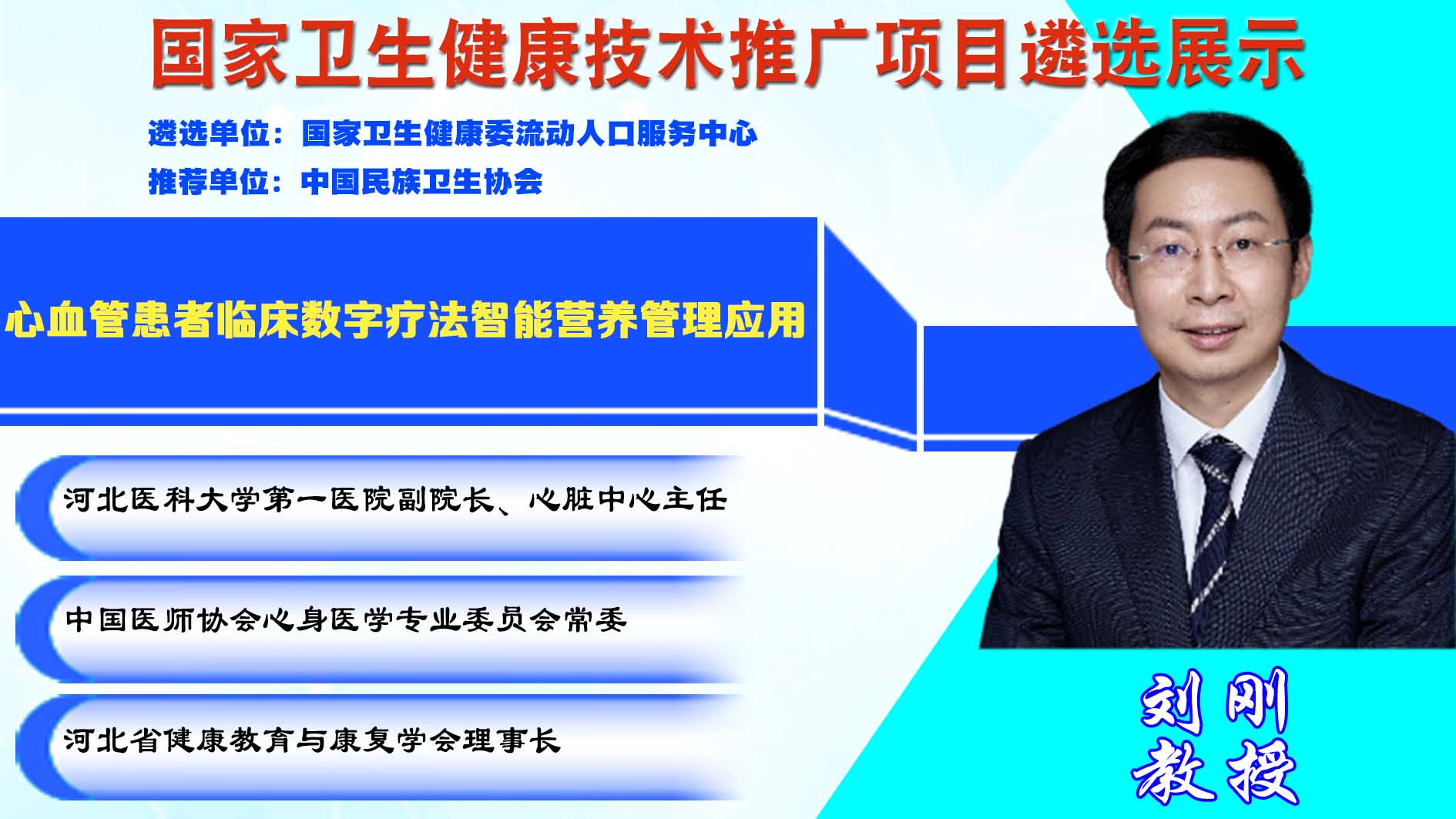 国家卫生健康技术推广项目遴选展示

遴选单位：国家卫生健康委流动人口服务中心

推荐单位：中国民族卫生协会

心血管患者临床数字疗法智能营养管理应用

河北医科大学第一医院副院长、心脏中心主任

中国医师协会心身医学专业委员会常委

河北省健康教育与康复学会理事长

刘刚
教授